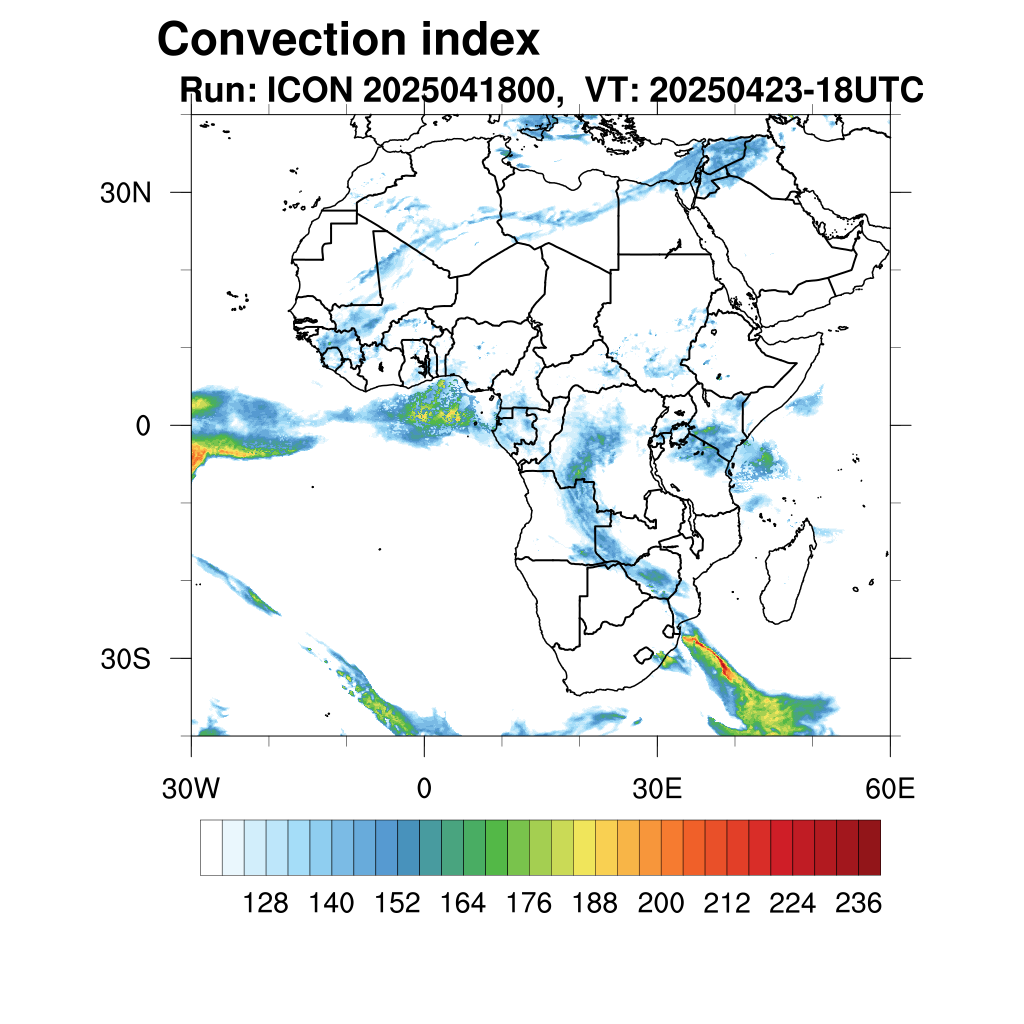 Convection index
Run: ICON 2025041800, VT: 20250423-18UTC

30N
0
30S
30W
0
30E
60E

128 140 152 164 176 188 200 212 224 236